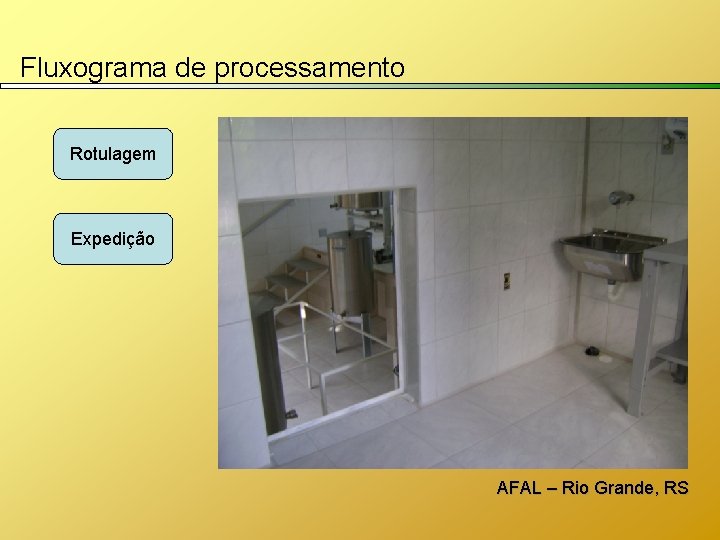 Fluxograma de processamento

Rotulagem

Expedição

AFAL – Rio Grande, RS